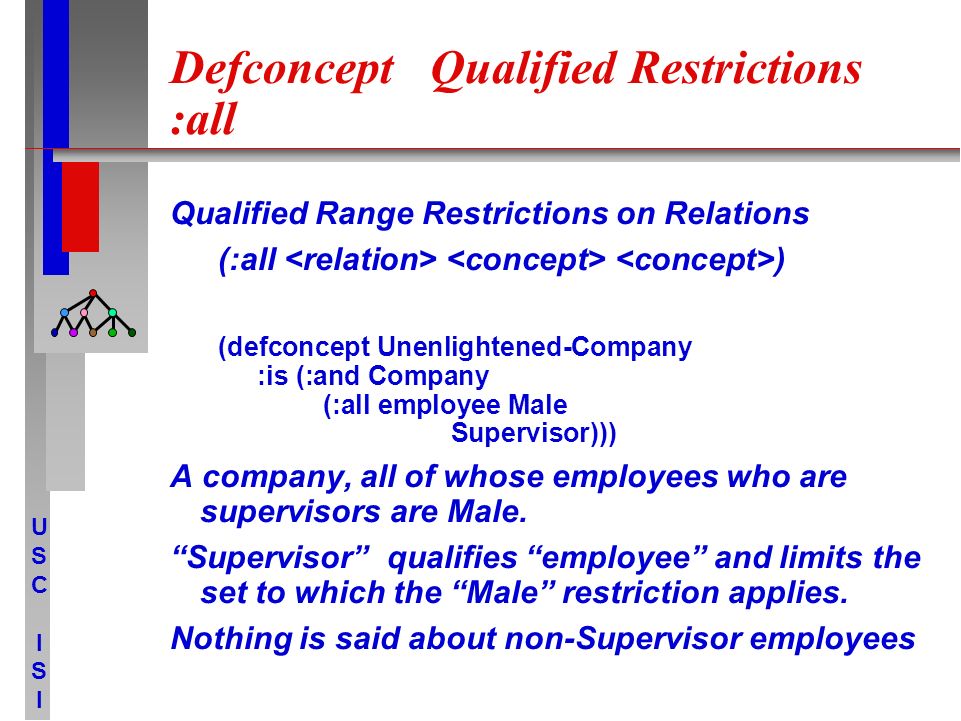 Defconcept Qualified Restrictions :all

Qualified Range Restrictions on Relations

(:all <relation> <concept> <concept>)

(defconcept Unenlightened-Company
:is (:and Company
(:all employee Male
Supervisor)))

A company, all of whose employees who are supervisors are Male.

“Supervisor” qualifies “employee” and limits the set to which the “Male” restriction applies.

Nothing is said about non-Supervisor employees

U
S
C

I
S
I